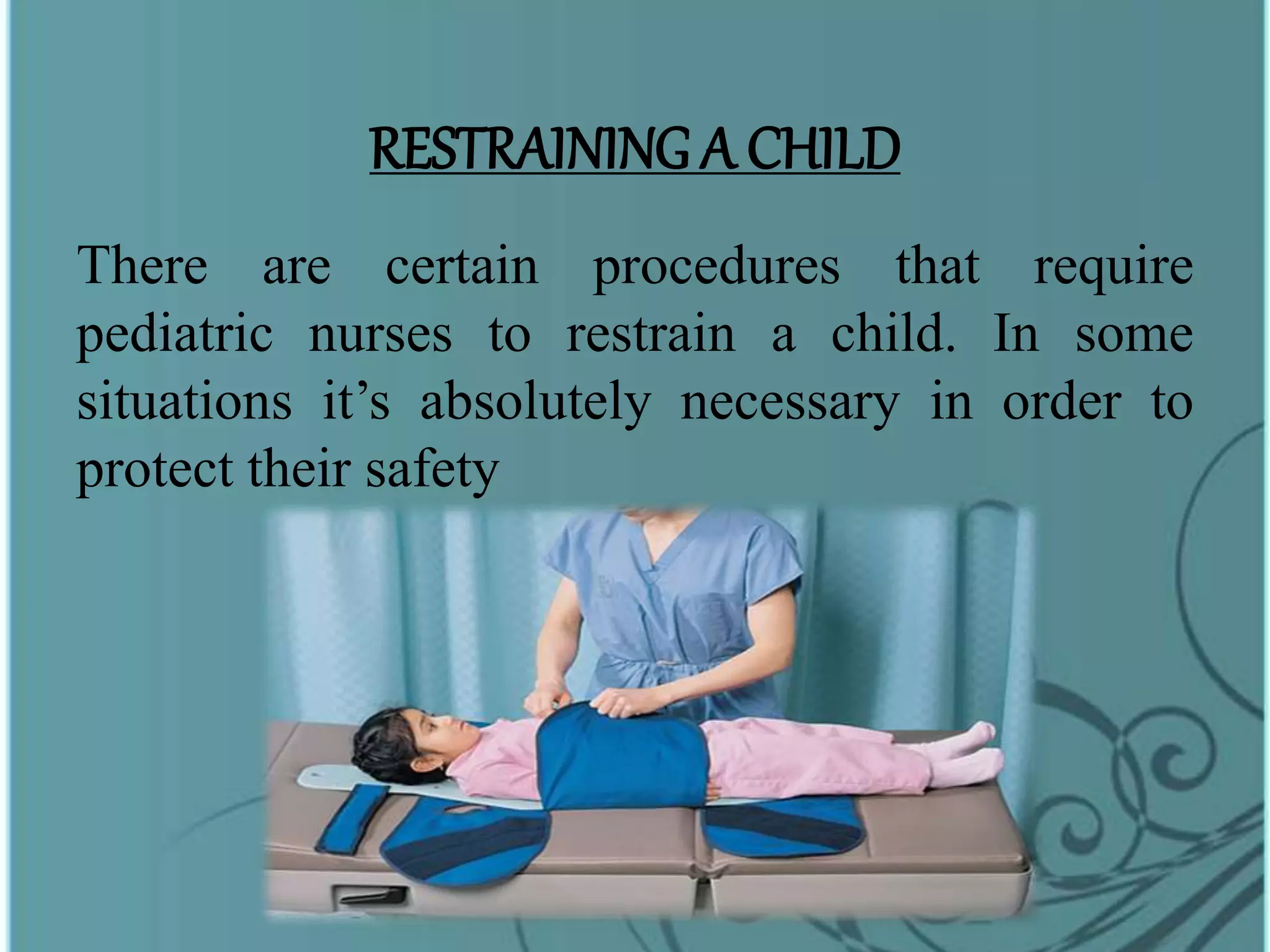 RESTRAINING A CHILD

There are certain procedures that require pediatric nurses to restrain a child. In some situations it’s absolutely necessary in order to protect their safety